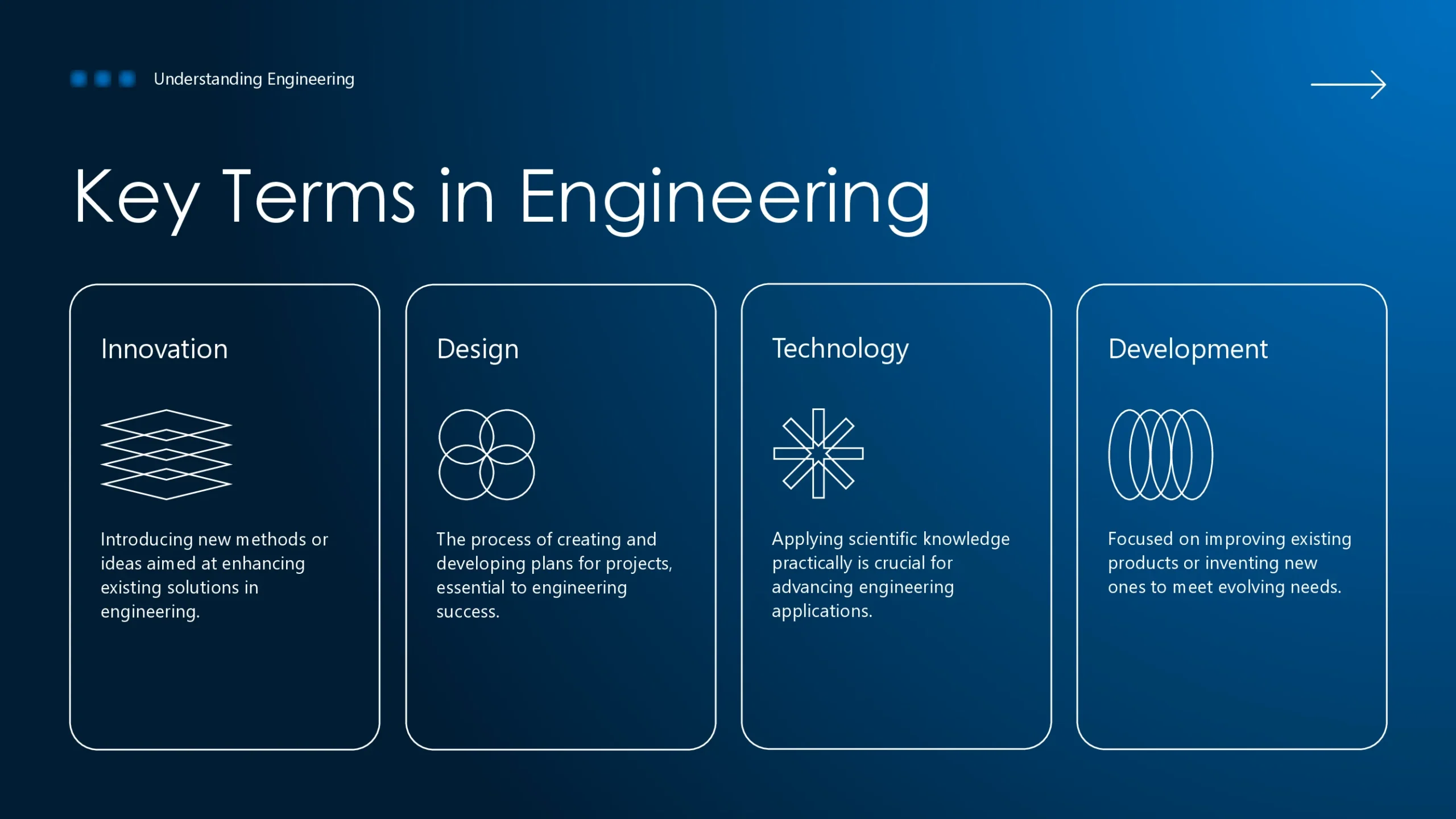 Understanding Engineering

Key Terms in Engineering

Innovation

Introducing new methods or ideas aimed at enhancing existing solutions in engineering.

Design

The process of creating and developing plans for projects, essential to engineering success.

Technology

Applying scientific knowledge practically is crucial for advancing engineering applications.

Development

Focused on improving existing products or inventing new ones to meet evolving needs.